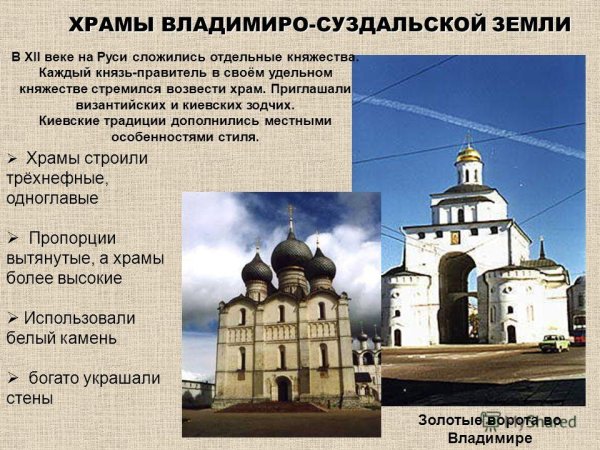 ХРАМЫ ВЛАДИМИРО-СУЗДАЛЬСКОЙ ЗЕМЛИ

В XII веке на Руси сложились отдельные княжества. Каждый князь-правитель в своём удельном княжестве стремился возвести храм. Приглашали византийских и киевских зодчих. Киевские традиции дополнились местными особенностями стиля.

➢ Храмы строили трёхнефные, одноглавые

➢ Пропорции вытянутые, а храмы более высокие

➢ Использовали белый камень

➢ богато украшали стены

Золотые ворота во Владимире